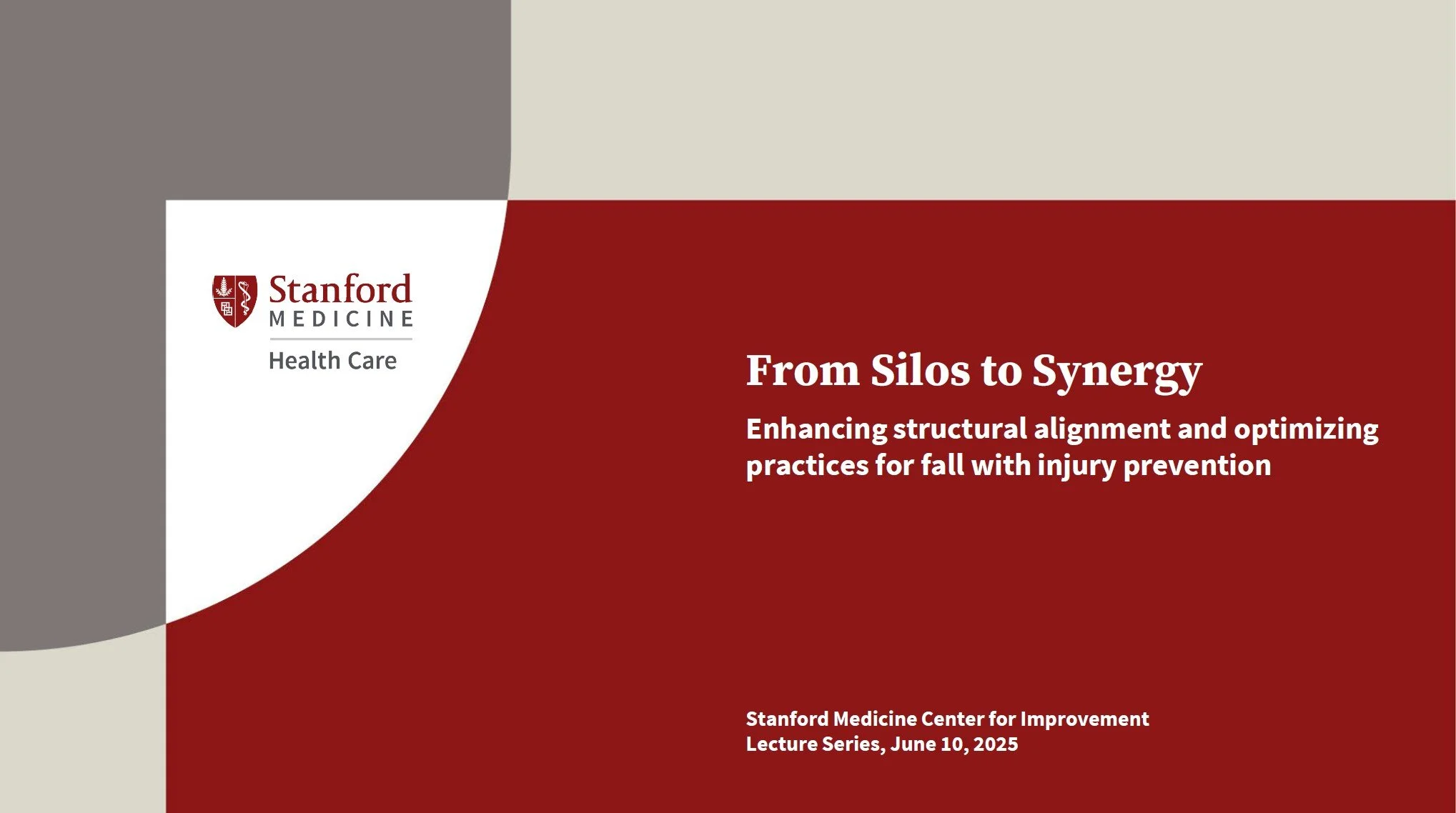 Stanford
MEDICINE
Health Care

From Silos to Synergy

Enhancing structural alignment and optimizing practices for fall with injury prevention

Stanford Medicine Center for Improvement
Lecture Series, June 10, 2025